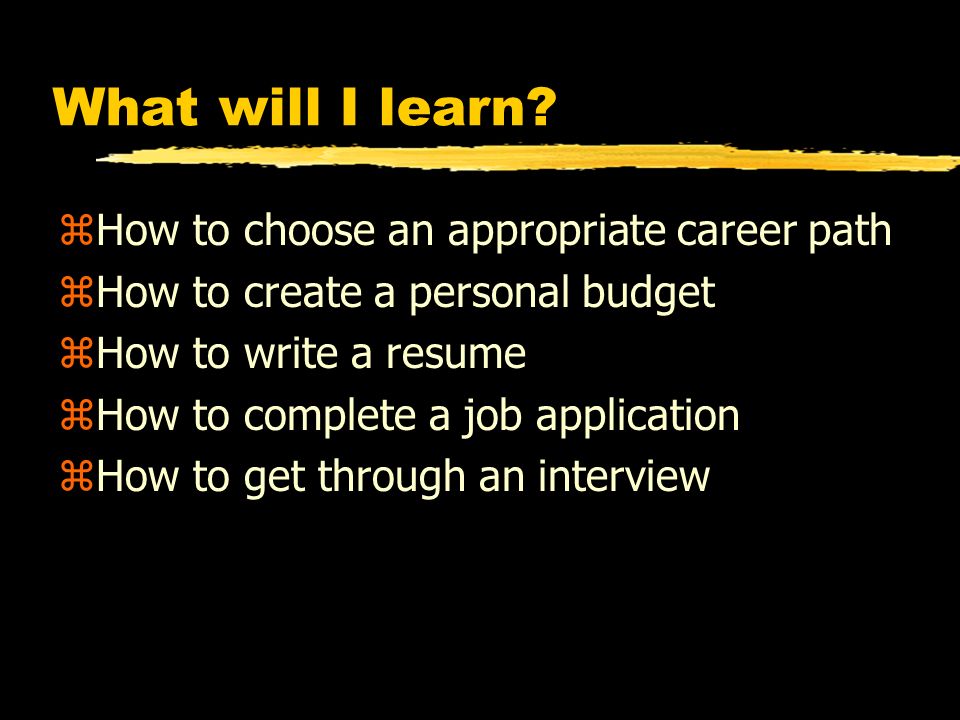 What will I learn?

⌘How to choose an appropriate career path
⌘How to create a personal budget
⌘How to write a resume
⌘How to complete a job application
⌘How to get through an interview